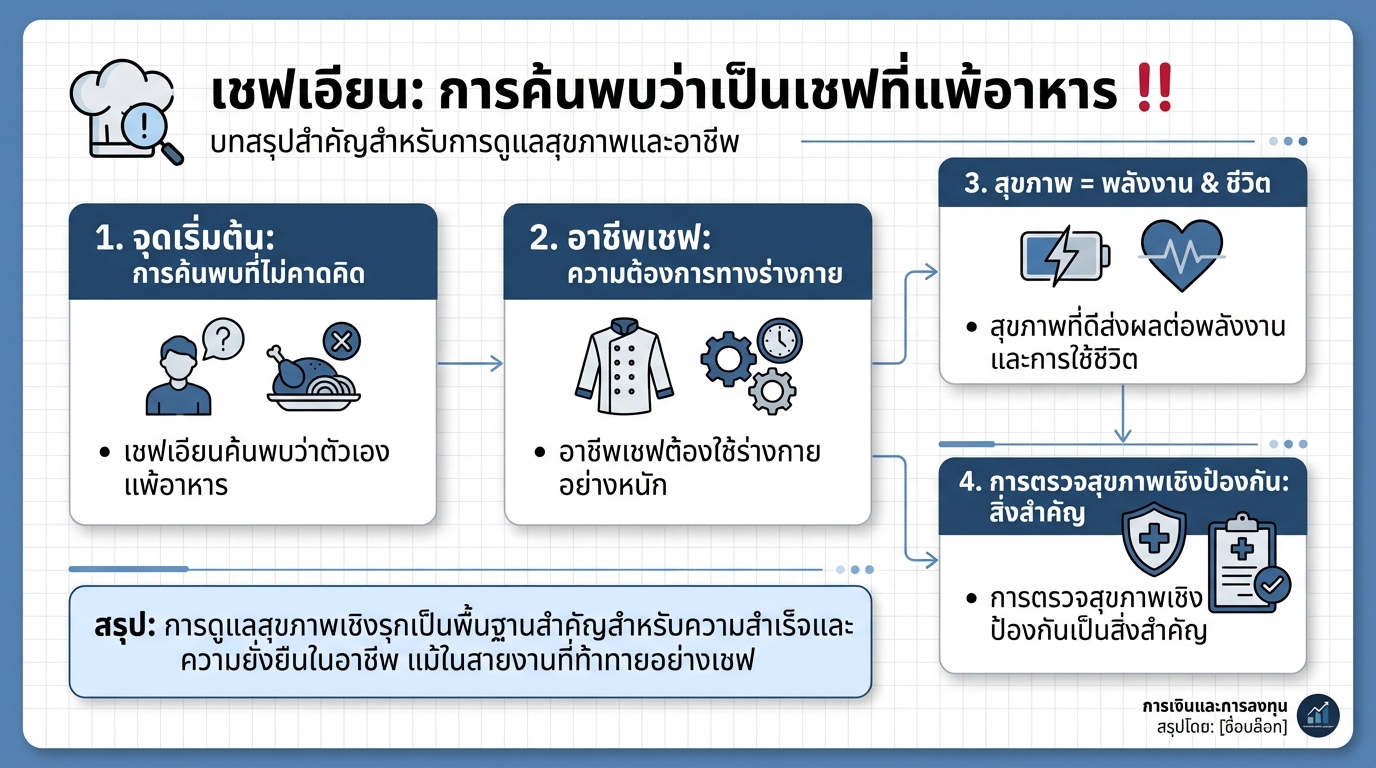 เชฟเอียน: การค้นพบว่าเป็นเชฟที่แพ้อาหาร ‼

บทสรุปสำคัญสำหรับการดูแลสุขภาพและอาชีพ

1. จุดเริ่มต้น: การค้นพบที่ไม่คาดคิด

• เชฟเอียนค้นพบว่าตัวเองแพ้อาหาร

2. อาชีพเชฟ: ความต้องการทางร่างกาย

• อาชีพเชฟต้องใช้ร่างกายอย่างหนัก

3. สุขภาพ = พลังงาน & ชีวิต

• สุขภาพที่ดีส่งผลต่อพลังงานและการใช้ชีวิต

4. การตรวจสุขภาพเชิงป้องกัน: สิ่งสำคัญ

• การตรวจสุขภาพเชิงป้องกันเป็นสิ่งสำคัญ

สรุป: การดูแลสุขภาพเชิงรุกเป็นพื้นฐานสำคัญสำหรับความสำเร็จและความยั่งยืนในอาชีพ แม้ในสายงานที่ท้าทายอย่างเชฟ

การเงินและการลงทุน
สรุปโดย: [ชื่อบล็อก]